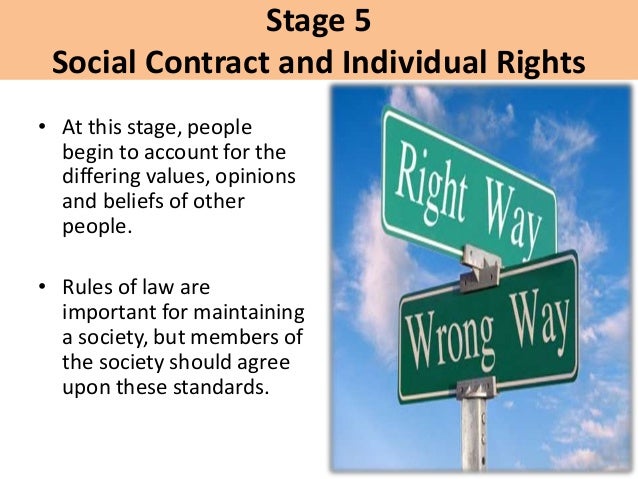 Stage 5
Social Contract and Individual Rights

• At this stage, people begin to account for the differing values, opinions and beliefs of other people.

• Rules of law are important for maintaining a society, but members of the society should agree upon these standards.

Right Way

Wrong Way